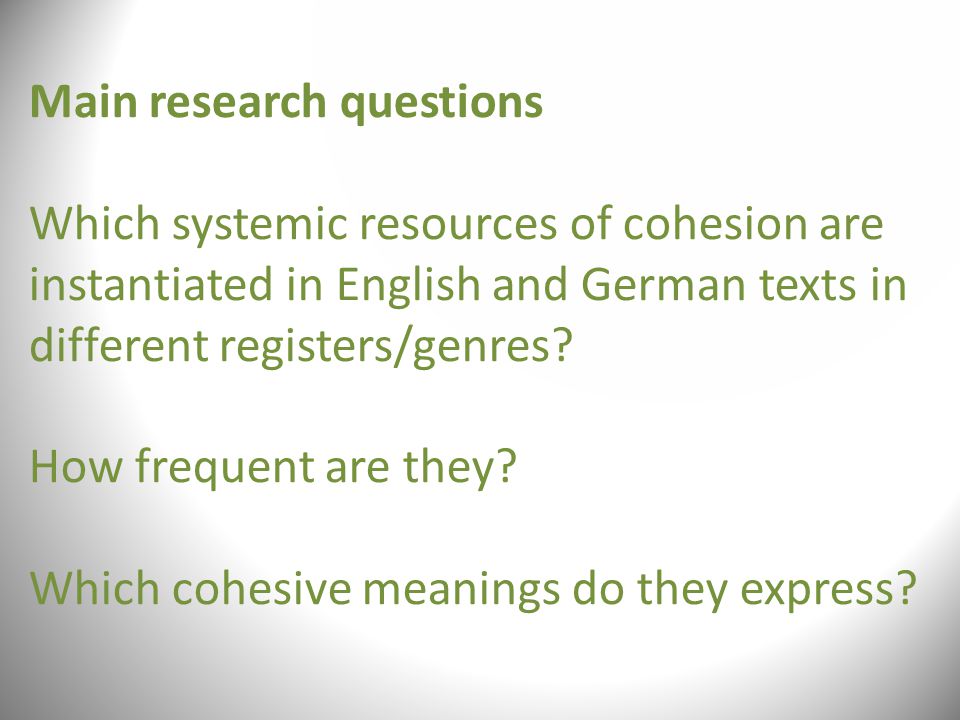 Main research questions

Which systemic resources of cohesion are instantiated in English and German texts in different registers/genres?

How frequent are they?

Which cohesive meanings do they express?